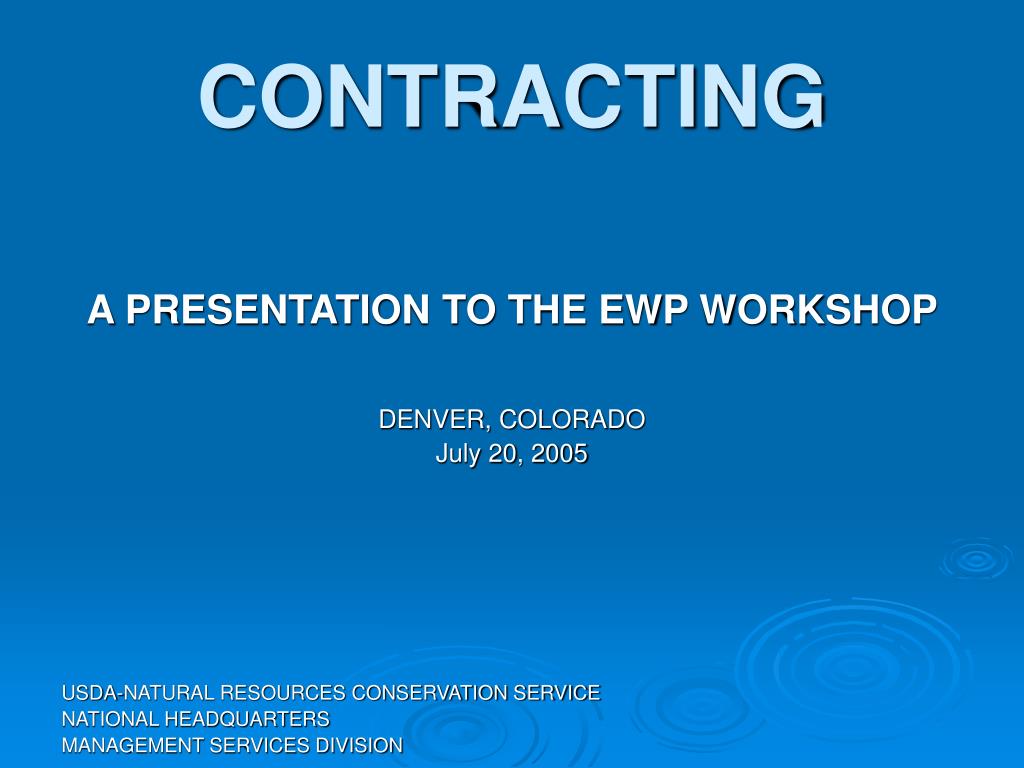 CONTRACTING

A PRESENTATION TO THE EWP WORKSHOP

DENVER, COLORADO
July 20, 2005

USDA-NATURAL RESOURCES CONSERVATION SERVICE
NATIONAL HEADQUARTERS
MANAGEMENT SERVICES DIVISION